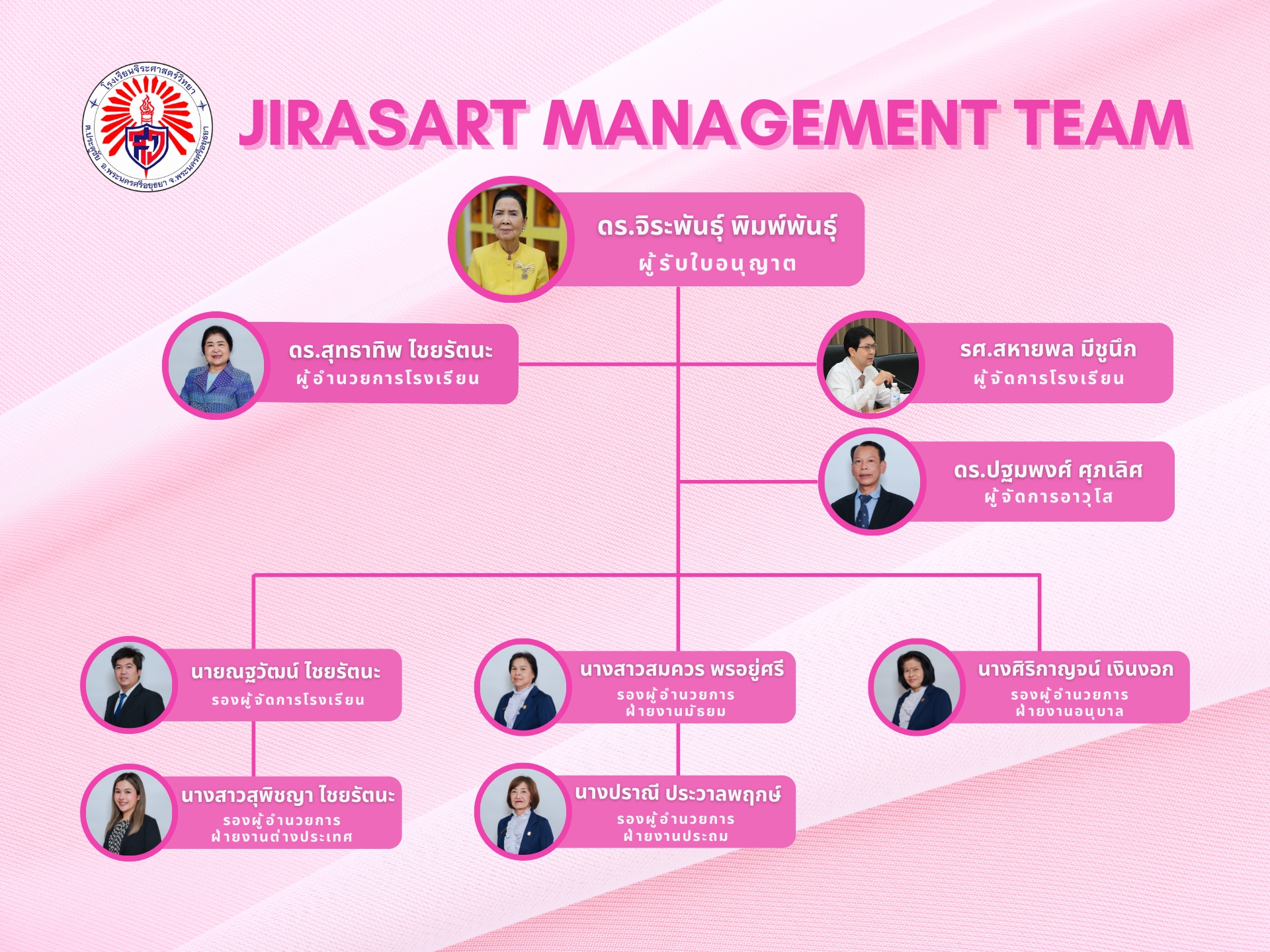 โรงเรียนจิระศาสตร์วิทยา
ต.ประตูชัย อ.พระนครศรีอยุธยา จ.พระนครศรีอยุธยา

JIRASART MANAGEMENT TEAM

ดร.จิระพันธุ์ พิมพ์พันธุ์
ผู้รับใบอนุญาต

ดร.สุทธาทิพ ไชยรัตนะ
ผู้อำนวยการโรงเรียน

รศ.สหายพล มีชูนึก
ผู้จัดการโรงเรียน

ดร.ปฐมพงศ์ ศุภเลิศ
ผู้จัดการอาวุโส

นายณฐวัฒน์ ไชยรัตนะ
รองผู้จัดการโรงเรียน

นางสาวสมควร พรอยู่ศรี
รองผู้อำนวยการ
ฝ่ายงานมัธยม

นางศิริกาญจน์ เงินงอก
รองผู้อำนวยการ
ฝ่ายงานอนุบาล

นางสาวสุพิชญา ไชยรัตนะ
รองผู้อำนวยการ
ฝ่ายงานต่างประเทศ

นางปราณี ประวาลพฤกษ์
รองผู้อำนวยการ
ฝ่ายงานประถม